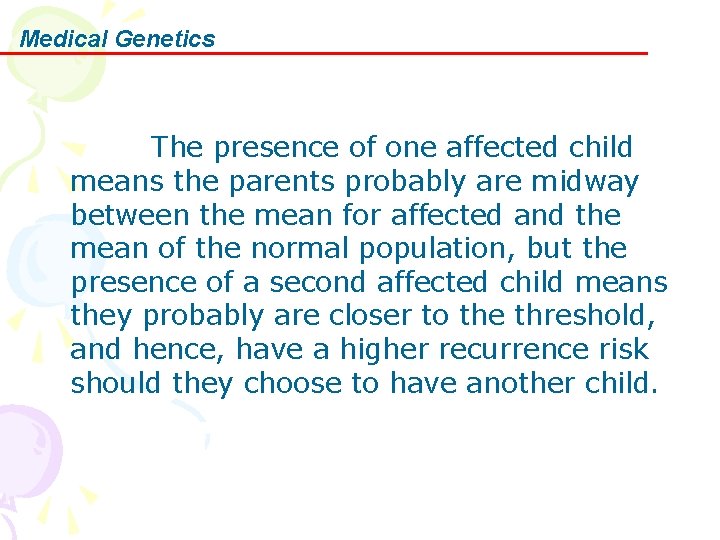 Medical Genetics

The presence of one affected child means the parents probably are midway between the mean for affected and the mean of the normal population, but the presence of a second affected child means they probably are closer to the threshold, and hence, have a higher recurrence risk should they choose to have another child.